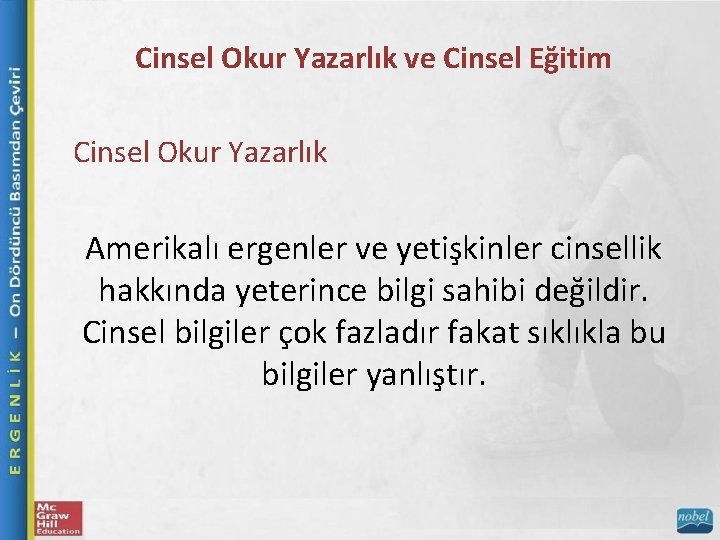 ERGENLİK – On Dördüncü Basımdan Çeviri

Cinsel Okur Yazarlık ve Cinsel Eğitim

Cinsel Okur Yazarlık

Amerikalı ergenler ve yetişkinler cinsellik hakkında yeterince bilgi sahibi değildir. Cinsel bilgiler çok fazladır fakat sıklıkla bu bilgiler yanlıştır.

Mc Graw Hill Education

nobel